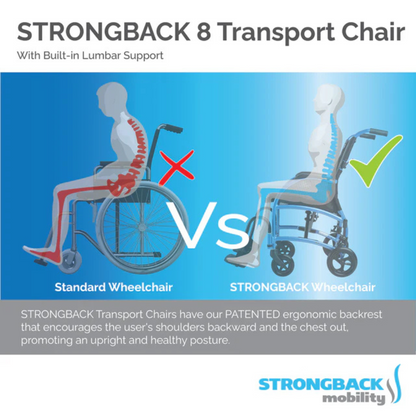 STRONGBACK 8 Transport Chair

With Built-in Lumbar Support

Vs

Standard Wheelchair

STRONGBACK Wheelchair

STRONGBACK Transport Chairs have our PATENTED ergonomic backrest that encourages the user's shoulders backward and the chest out, promoting an upright and healthy posture.

STRONGBACK mobility